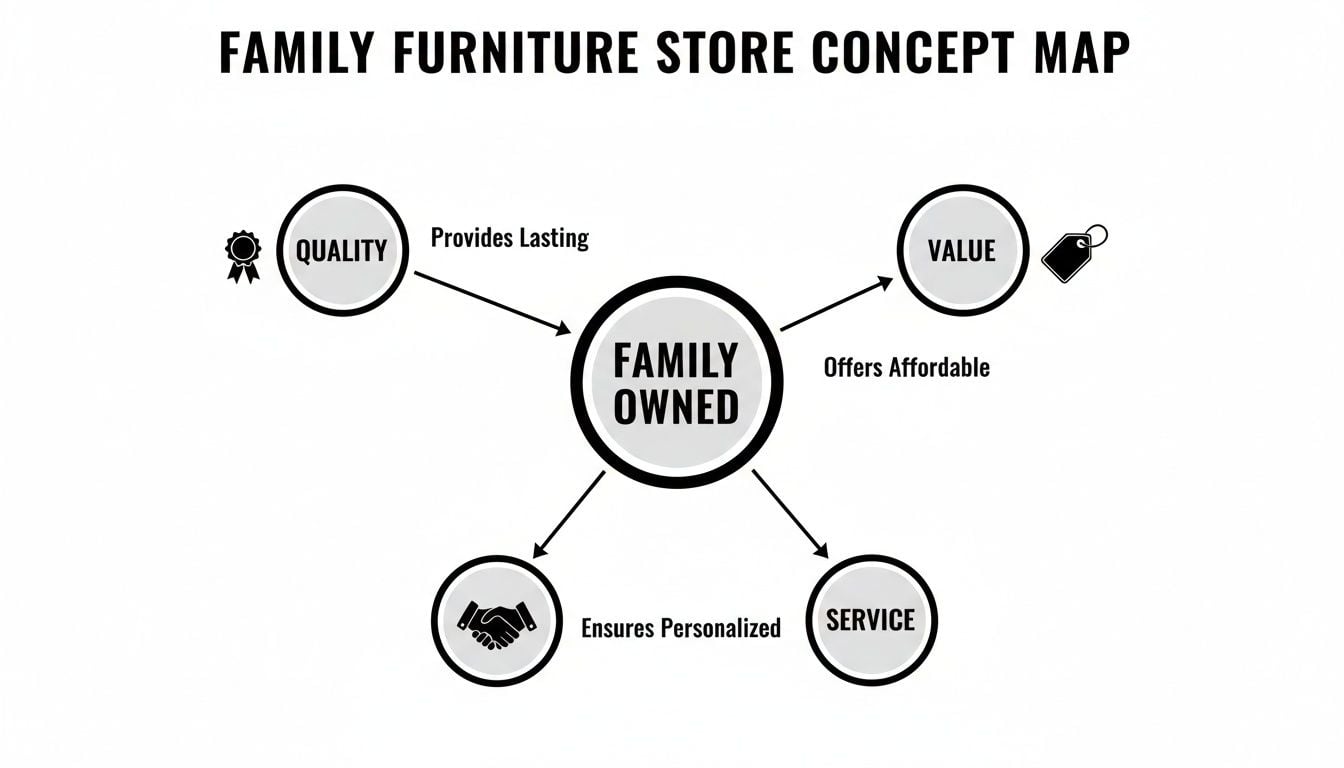 FAMILY FURNITURE STORE CONCEPT MAP

QUALITY

Provides Lasting

VALUE

FAMILY OWNED

Offers Affordable

Ensures Personalized

SERVICE